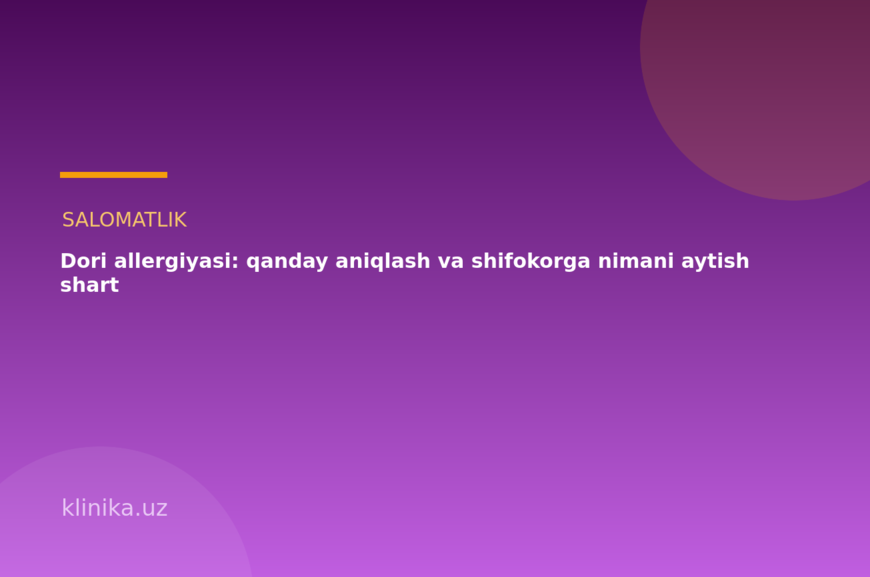 SALOMATLIK

Dori allergiyasi: qanday aniqlash va shifokorga nimani aytish shart

klinika.uz